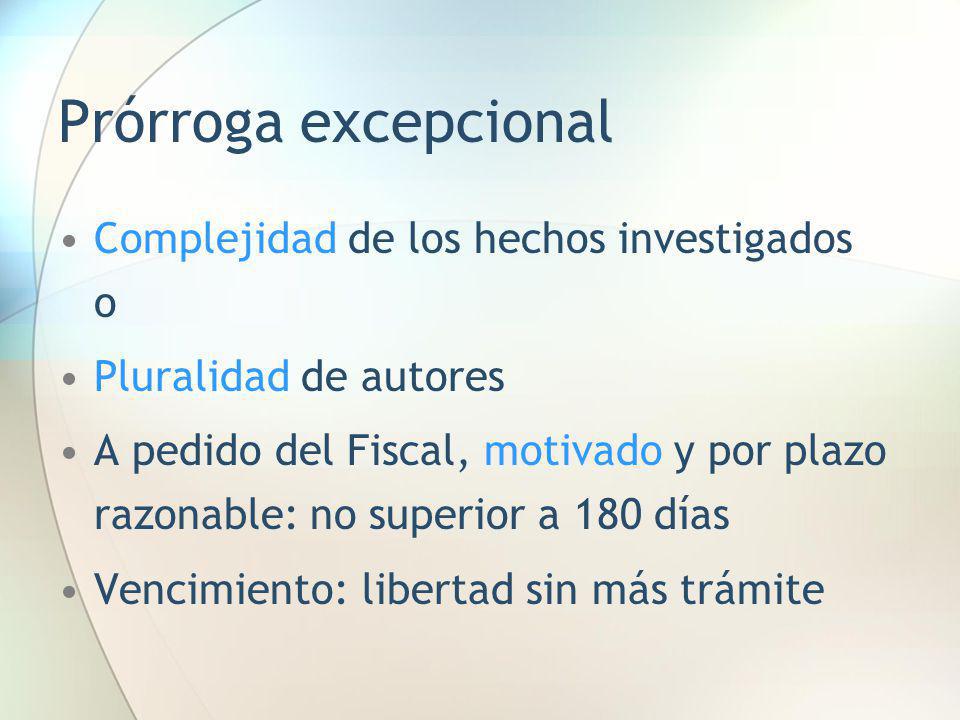 Prórroga excepcional

• Complejidad de los hechos investigados o

• Pluralidad de autores

• A pedido del Fiscal, motivado y por plazo razonable: no superior a 180 días

• Vencimiento: libertad sin más trámite